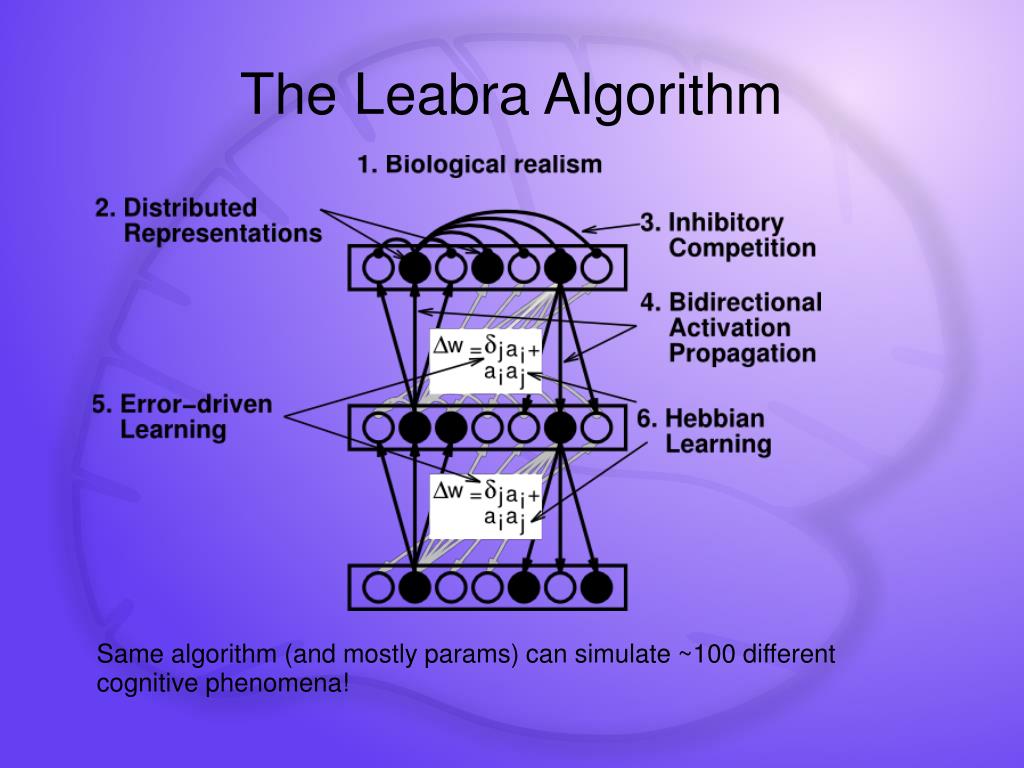 The Leabra Algorithm

1. Biological realism

2. Distributed Representations

3. Inhibitory Competition

4. Bidirectional Activation Propagation

$\Delta w = \delta_j a_i + a_i a_j$

5. Error–driven Learning

6. Hebbian Learning

$\Delta w = \delta_j a_i + a_i a_j$

Same algorithm (and mostly params) can simulate ~100 different cognitive phenomena!